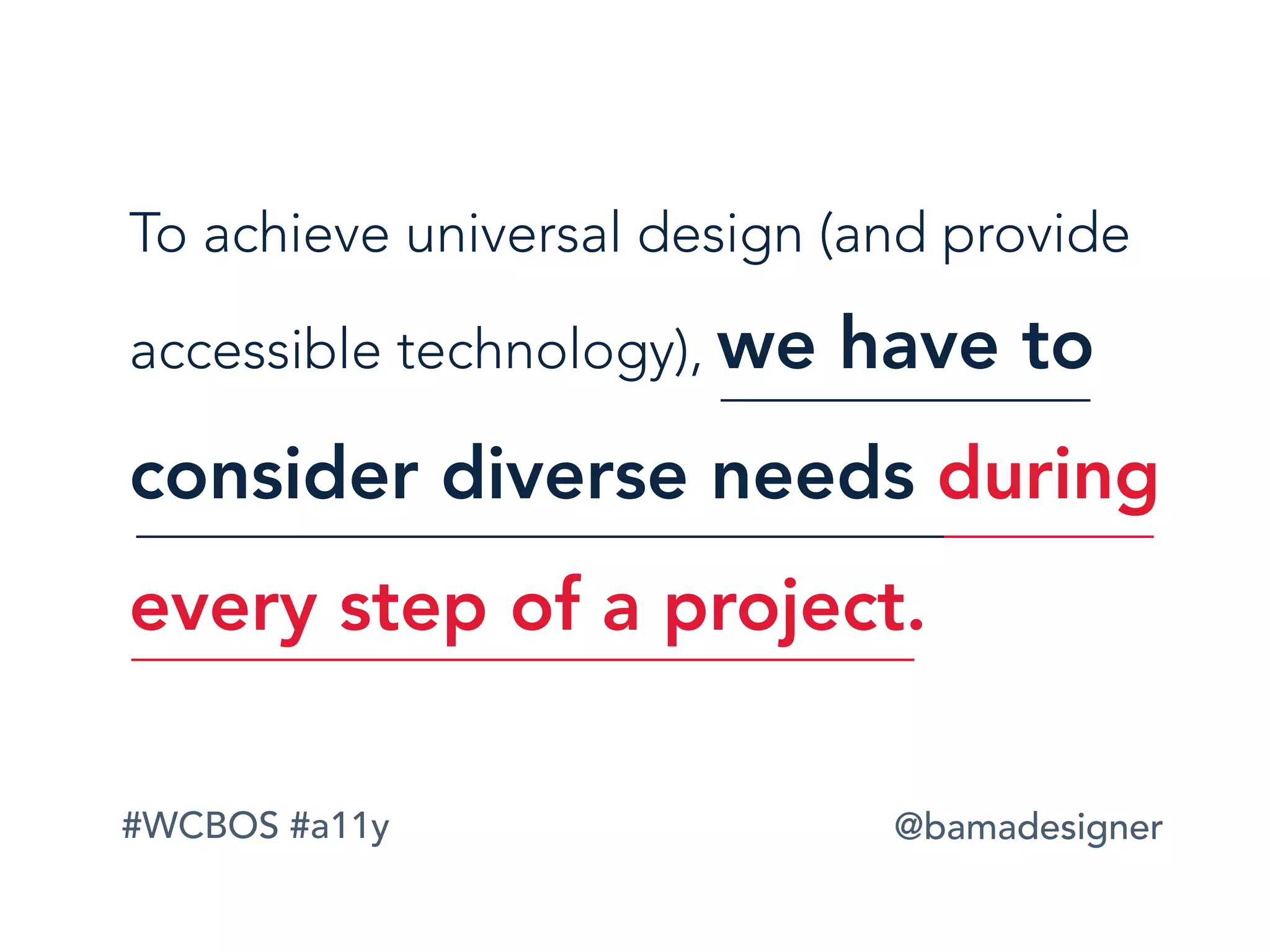 To achieve universal design (and provide accessible technology), we have to consider diverse needs during every step of a project.

#WCBOS #a11y

@bamadesigner